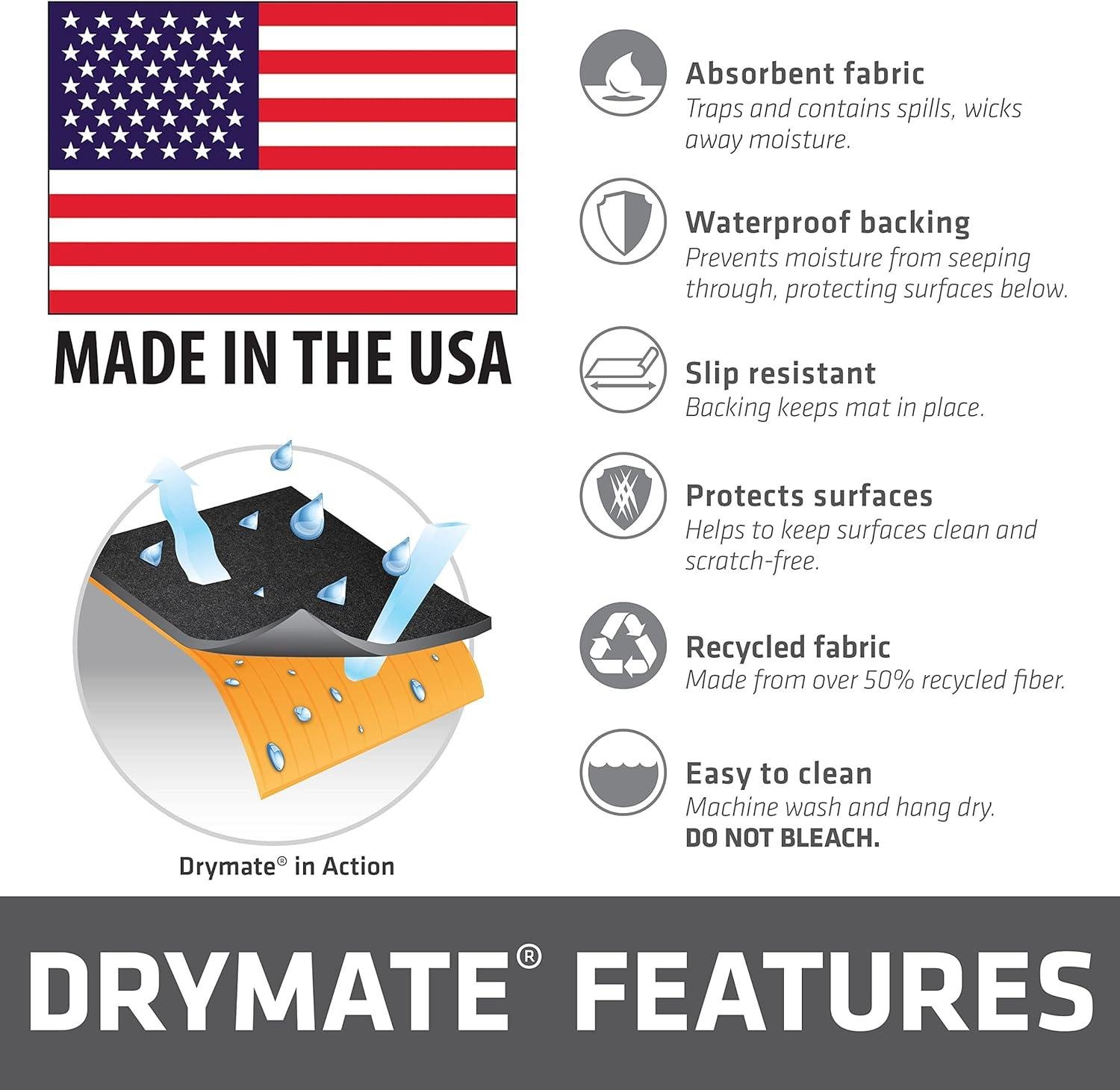 MADE IN THE USA

Drymate® in Action

Absorbent fabric
Traps and contains spills, wicks away moisture.

Waterproof backing
Prevents moisture from seeping through, protecting surfaces below.

Slip resistant
Backing keeps mat in place.

Protects surfaces
Helps to keep surfaces clean and scratch-free.

Recycled fabric
Made from over 50% recycled fiber.

Easy to clean
Machine wash and hang dry.
DO NOT BLEACH.

DRYMATE® FEATURES